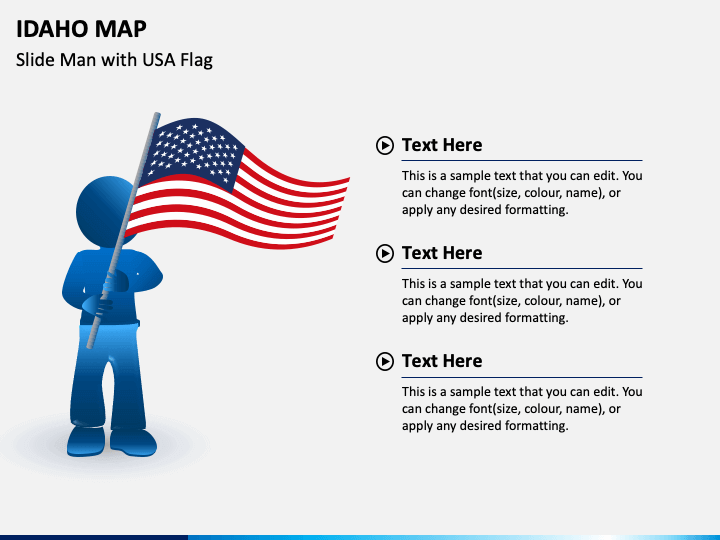 IDAHO MAP
Slide Man with USA Flag

Text Here
This is a sample text that you can edit. You can change font(size, colour, name), or apply any desired formatting.

Text Here
This is a sample text that you can edit. You can change font(size, colour, name), or apply any desired formatting.

Text Here
This is a sample text that you can edit. You can change font(size, colour, name), or apply any desired formatting.